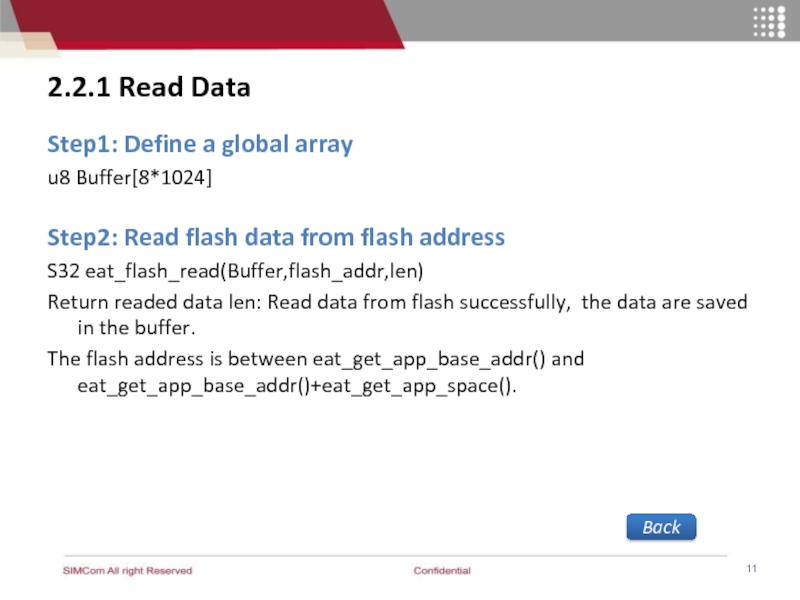 2.2.1 Read Data

Step1: Define a global array

u8 Buffer[8*1024]

Step2: Read flash data from flash address

S32 eat_flash_read(Buffer,flash_addr,len)

Return readed data len: Read data from flash successfully, the data are saved in the buffer.

The flash address is between eat_get_app_base_addr() and eat_get_app_base_addr()+eat_get_app_space().

Back

SIMCom All right Reserved

Confidential

11